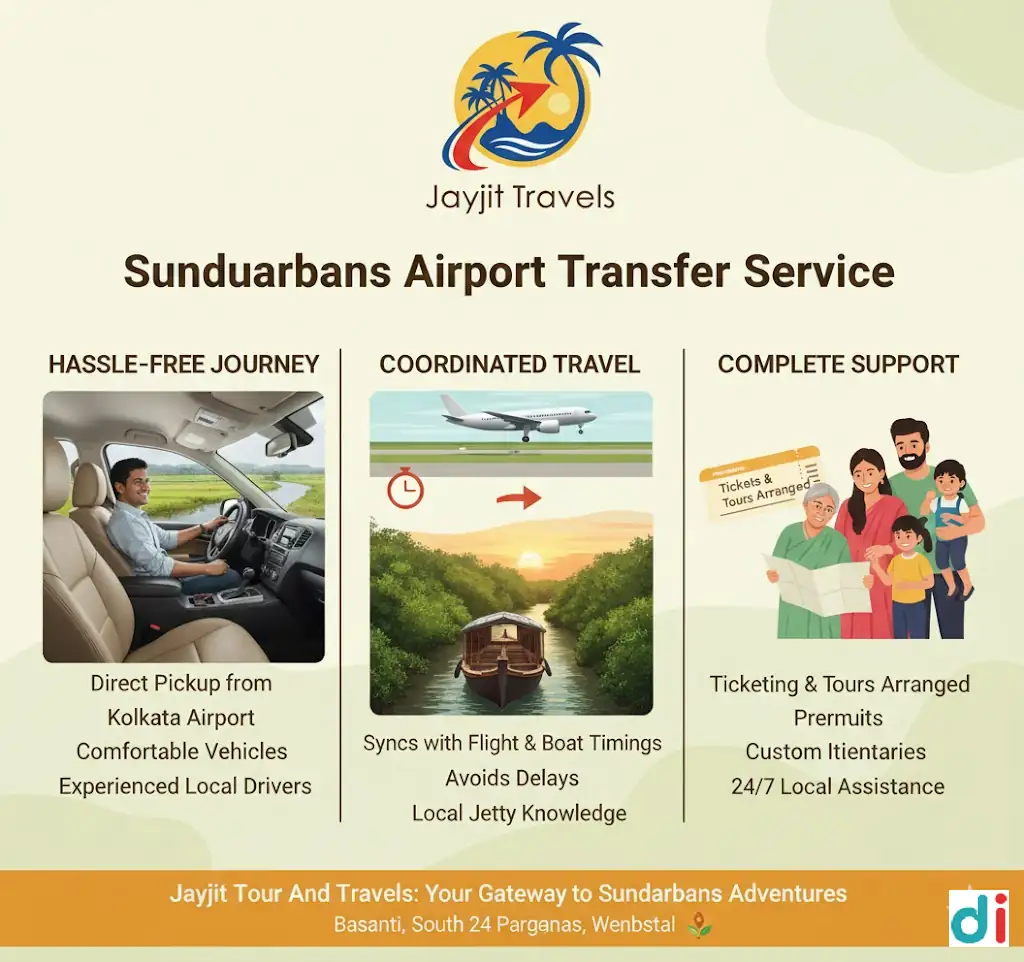 Jayjit Travels

Sunduarbans Airport Transfer Service

HASSLE-FREE JOURNEY

Direct Pickup from Kolkata Airport
Comfortable Vehicles
Experienced Local Drivers

COORDINATED TRAVEL

Syncs with Flight & Boat Timings
Avoids Delays
Local Jetty Knowledge

COMPLETE SUPPORT

Tickets & Tours Arranged

Ticketing & Tours Arranged
Premuits
Custom Itientaries
24/7 Local Assistance

Jayjit Tour And Travels: Your Gateway to Sundarbans Adventures
Basanti, South 24 Parganas, Wenbstal

di